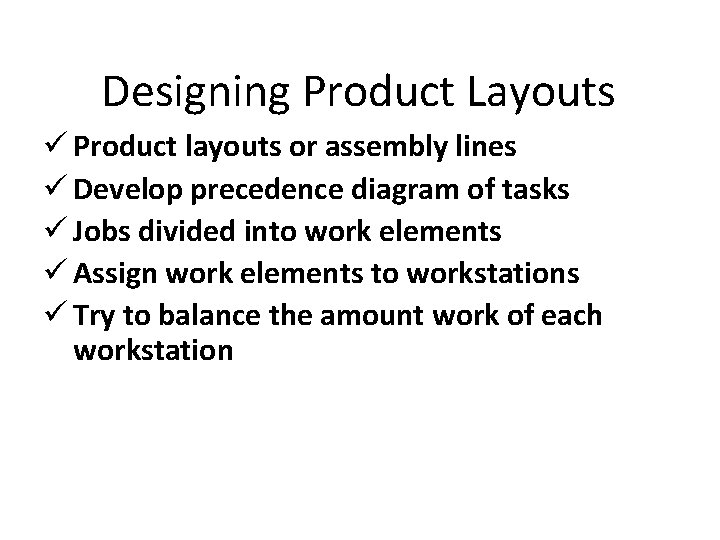 Designing Product Layouts

✓ Product layouts or assembly lines
✓ Develop precedence diagram of tasks
✓ Jobs divided into work elements
✓ Assign work elements to workstations
✓ Try to balance the amount work of each workstation